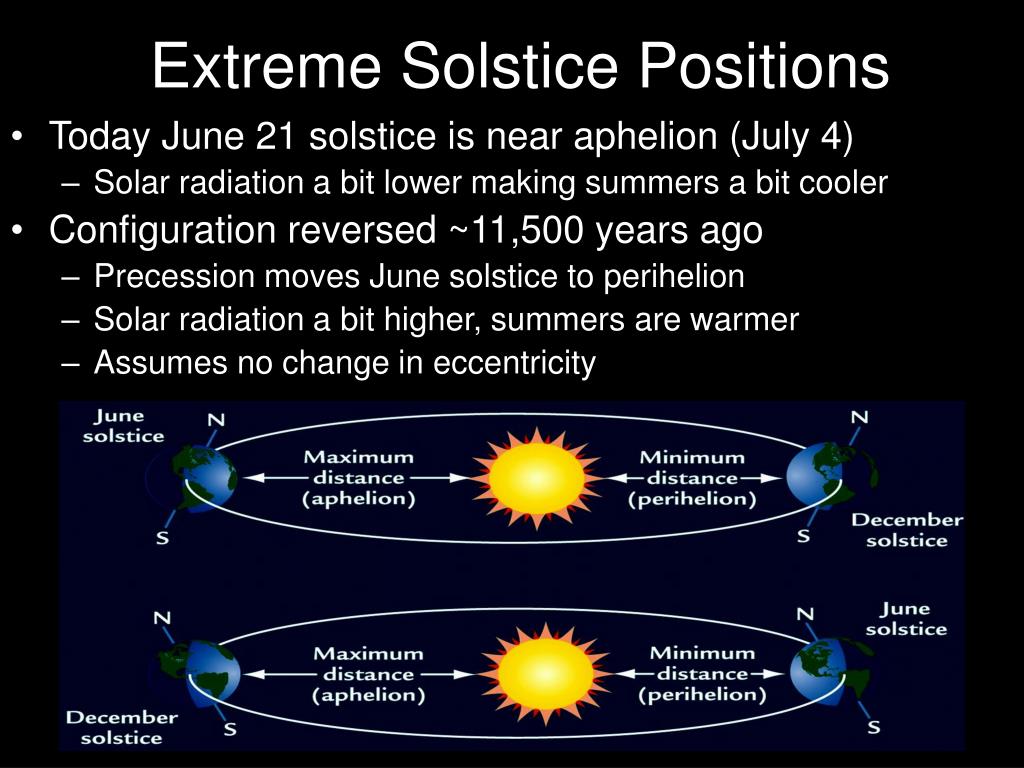 Extreme Solstice Positions

• Today June 21 solstice is near aphelion (July 4)
– Solar radiation a bit lower making summers a bit cooler
• Configuration reversed ~11,500 years ago
– Precession moves June solstice to perihelion
– Solar radiation a bit higher, summers are warmer
– Assumes no change in eccentricity

June solstice
N
S
Maximum distance (aphelion)
Minimum distance (perihelion)
N
S
December solstice

N
S
December solstice
Maximum distance (aphelion)
Minimum distance (perihelion)
N
S
June solstice